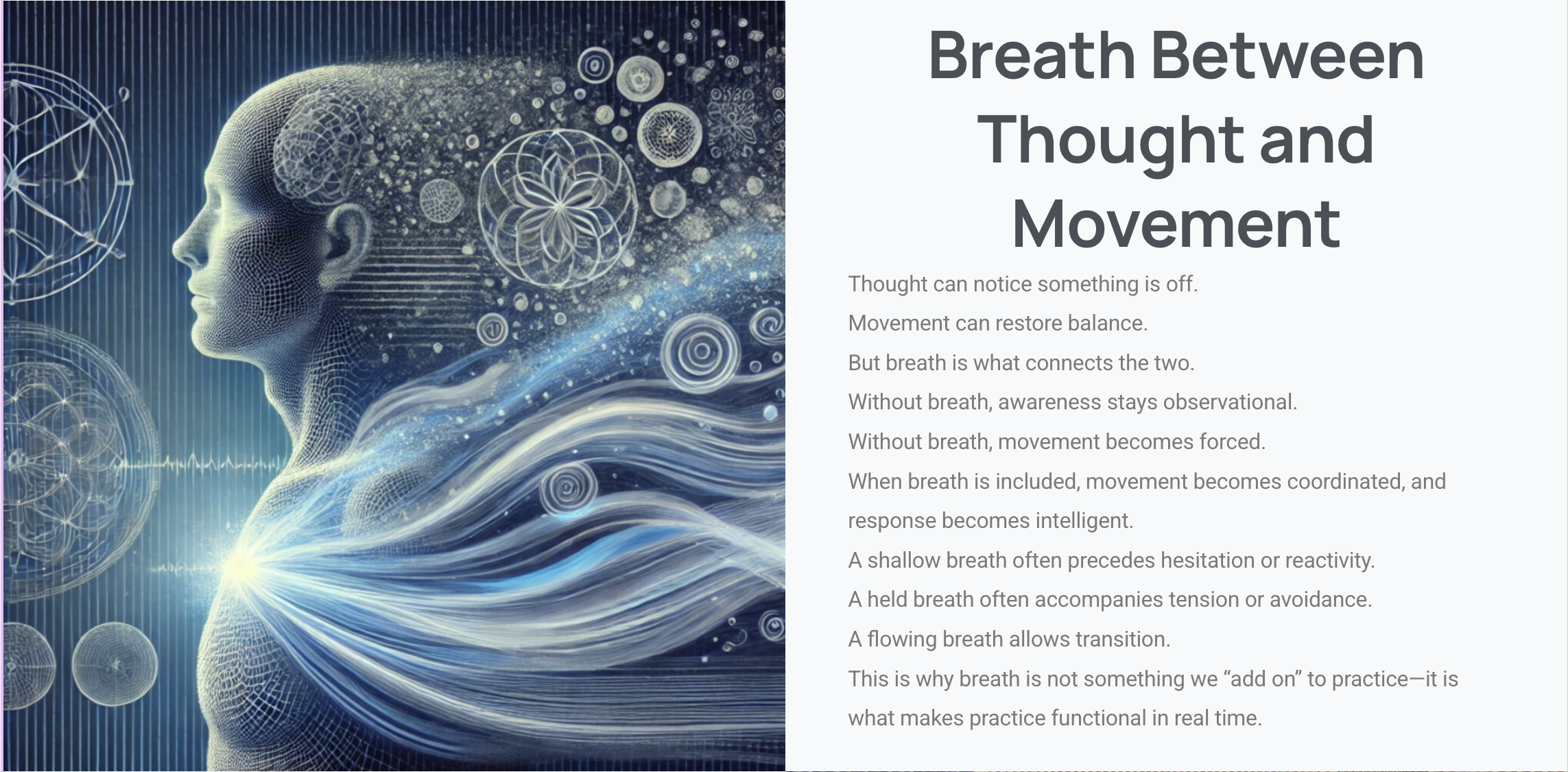 Breath Between Thought and Movement

Thought can notice something is off.

Movement can restore balance.

But breath is what connects the two.

Without breath, awareness stays observational.

Without breath, movement becomes forced.

When breath is included, movement becomes coordinated, and response becomes intelligent.

A shallow breath often precedes hesitation or reactivity.

A held breath often accompanies tension or avoidance.

A flowing breath allows transition.

This is why breath is not something we “add on” to practice—it is what makes practice functional in real time.